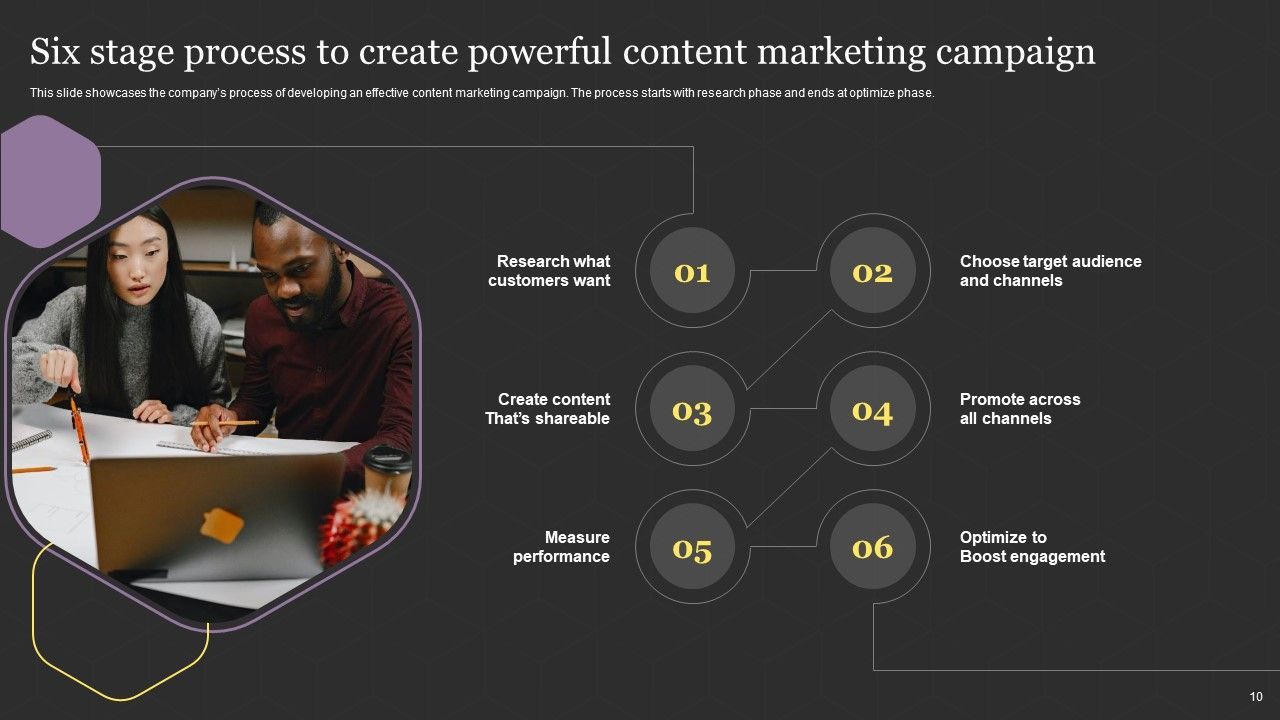 Six stage process to create powerful content marketing campaign

This slide showcases the company's process of developing an effective content marketing campaign. The process starts with research phase and ends at optimize phase.

Research what customers want

01

02

Choose target audience and channels

Create content That's shareable

03

04

Promote across all channels

Measure performance

05

06

Optimize to Boost engagement

10